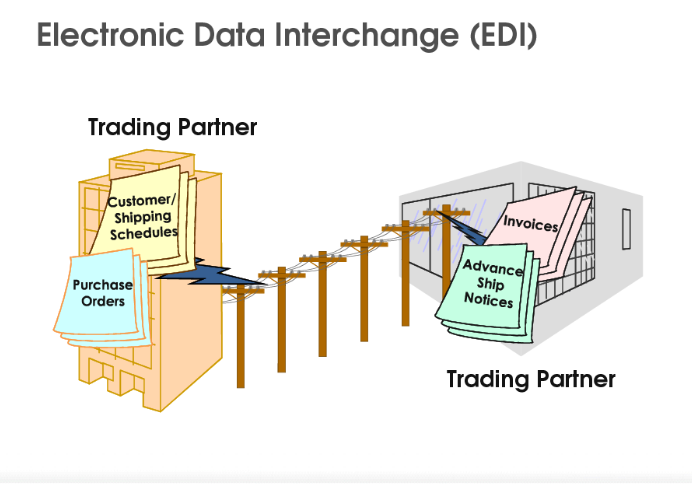 Electronic Data Interchange (EDI)

Trading Partner

Customer/ Shipping Schedules

Purchase Orders

Invoices

Advance Ship Notices

Trading Partner